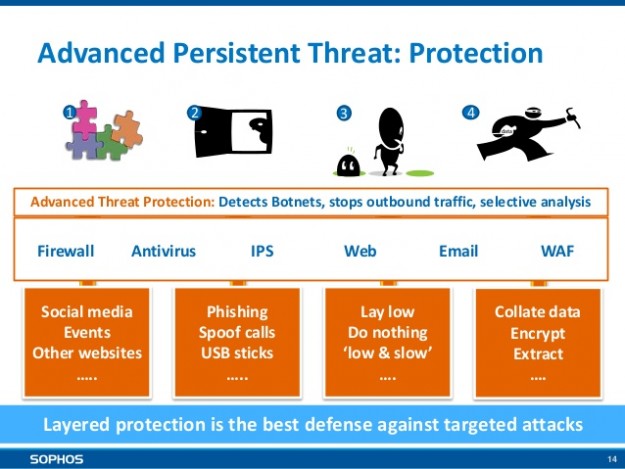 Advanced Persistent Threat: Protection

1

2

3

4

data

Advanced Threat Protection: Detects Botnets, stops outbound traffic, selective analysis

Firewall Antivirus IPS Web Email WAF

Social media
Events
Other websites
.....

Phishing
Spoof calls
USB sticks
.....

Lay low
Do nothing
'low & slow'
....

Collate data
Encrypt
Extract
....

Layered protection is the best defense against targeted attacks

SOPHOS

14